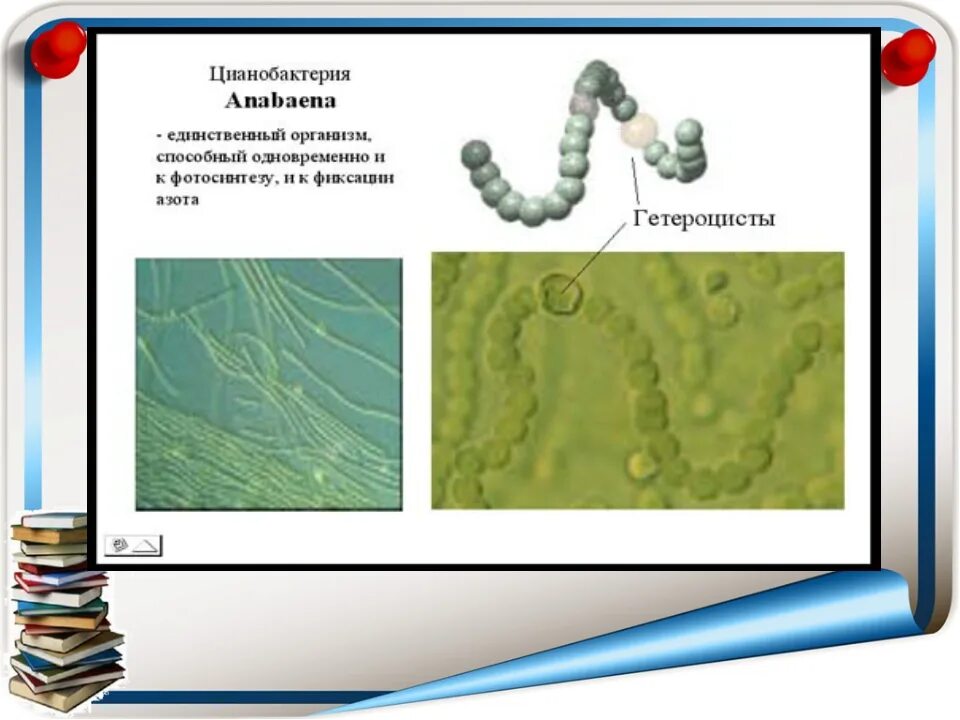 Цианобактерия
Anabaena

- единственный организм, способный одновременно и к фотосинтезу, и к фиксации азота

Гетероцисты